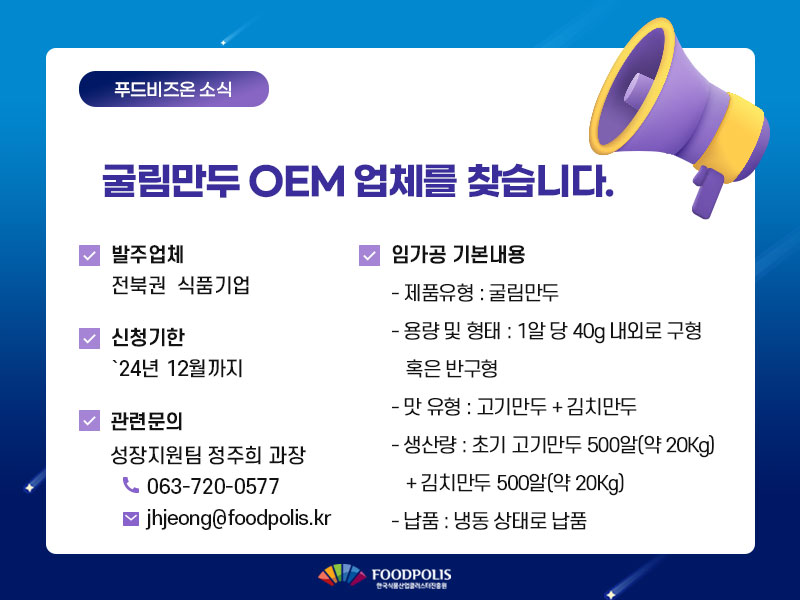 푸드비즈온 소식

굴림만두 OEM 업체를 찾습니다.

발주업체
전북권 식품기업

신청기한
`24년 12월까지

관련문의
성장지원팀 정주희 과장
063-720-0577
jhjeong@foodpolis.kr

임가공 기본내용
- 제품유형 : 굴림만두
- 용량 및 형태 : 1알 당 40g 내외로 구형 혹은 반구형
- 맛 유형 : 고기만두 + 김치만두
- 생산량 : 초기 고기만두 500알(약 20Kg) + 김치만두 500알(약 20Kg)
- 납품 : 냉동 상태로 납품

FOODPOLIS
한국식품산업클러스터진흥원